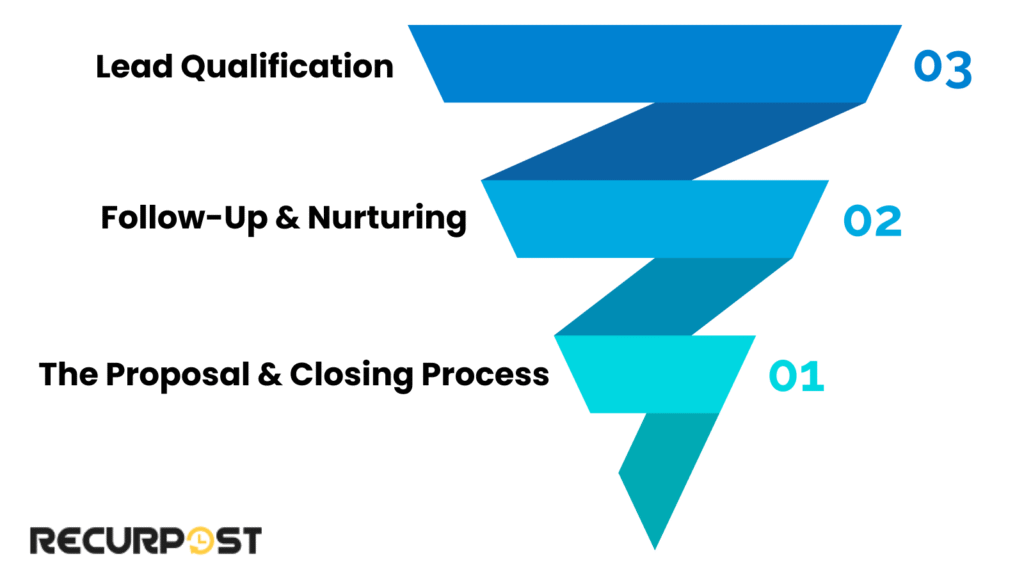 Lead Qualification

03

Follow-Up & Nurturing

02

The Proposal & Closing Process

01

RECURPOST